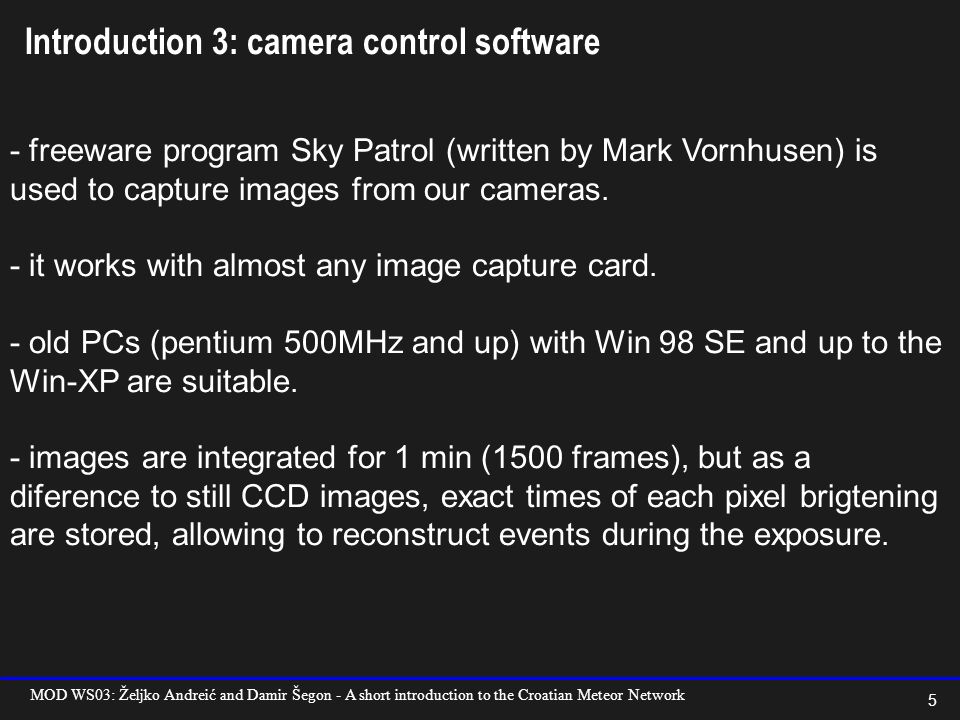 Introduction 3: camera control software

- freeware program Sky Patrol (written by Mark Vornhusen) is used to capture images from our cameras.

- it works with almost any image capture card.

- old PCs (pentium 500MHz and up) with Win 98 SE and up to the Win-XP are suitable.

- images are integrated for 1 min (1500 frames), but as a diference to still CCD images, exact times of each pixel brigtening are stored, allowing to reconstruct events during the exposure.

MOD WS03: Željko Andreić and Damir Šegon - A short introduction to the Croatian Meteor Network

5